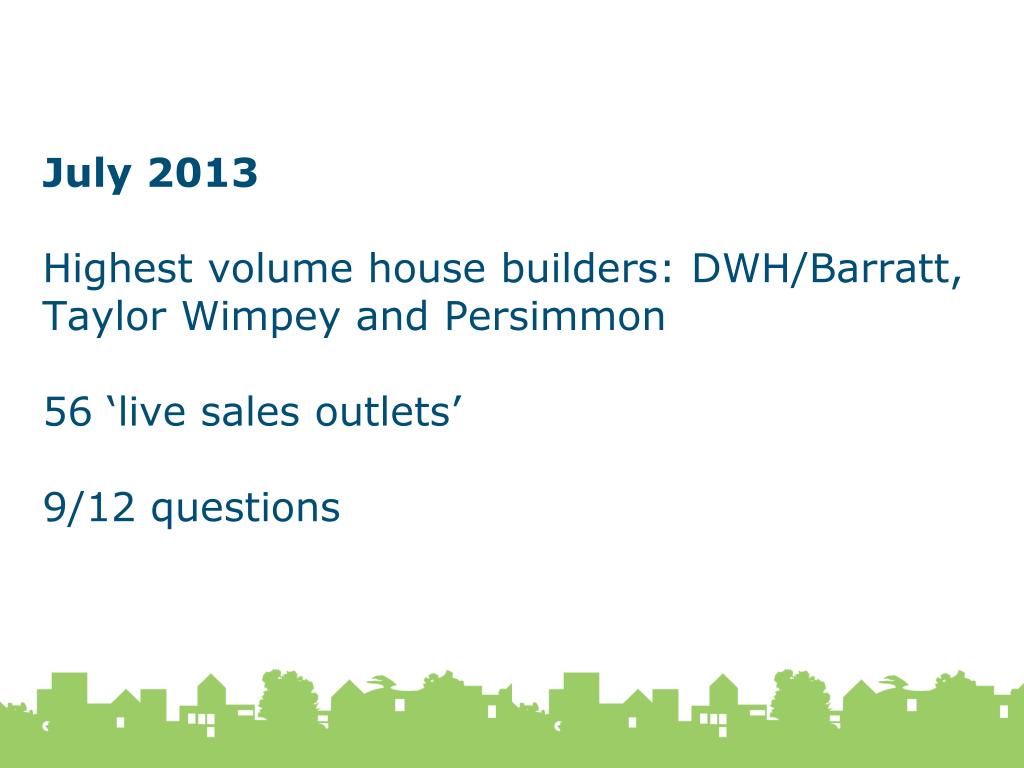 July 2013

Highest volume house builders: DWH/Barratt, Taylor Wimpey and Persimmon

56 ‘live sales outlets’

9/12 questions